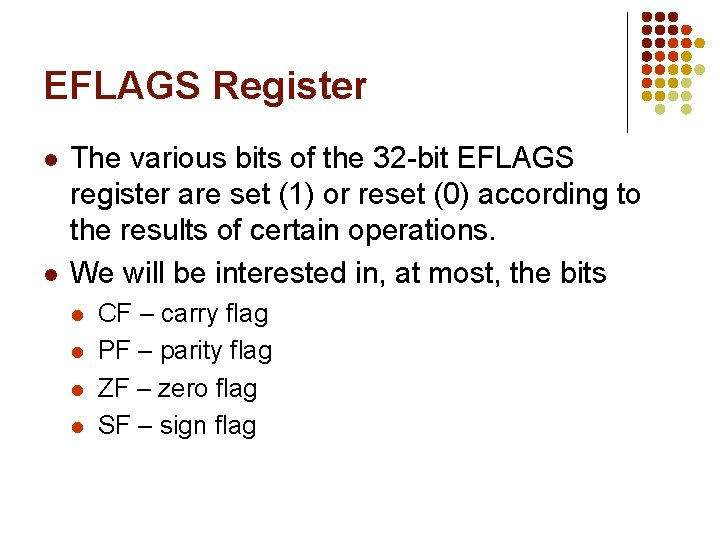 EFLAGS Register

- The various bits of the 32-bit EFLAGS register are set (1) or reset (0) according to the results of certain operations.
- We will be interested in, at most, the bits
  - CF – carry flag
  - PF – parity flag
  - ZF – zero flag
  - SF – sign flag